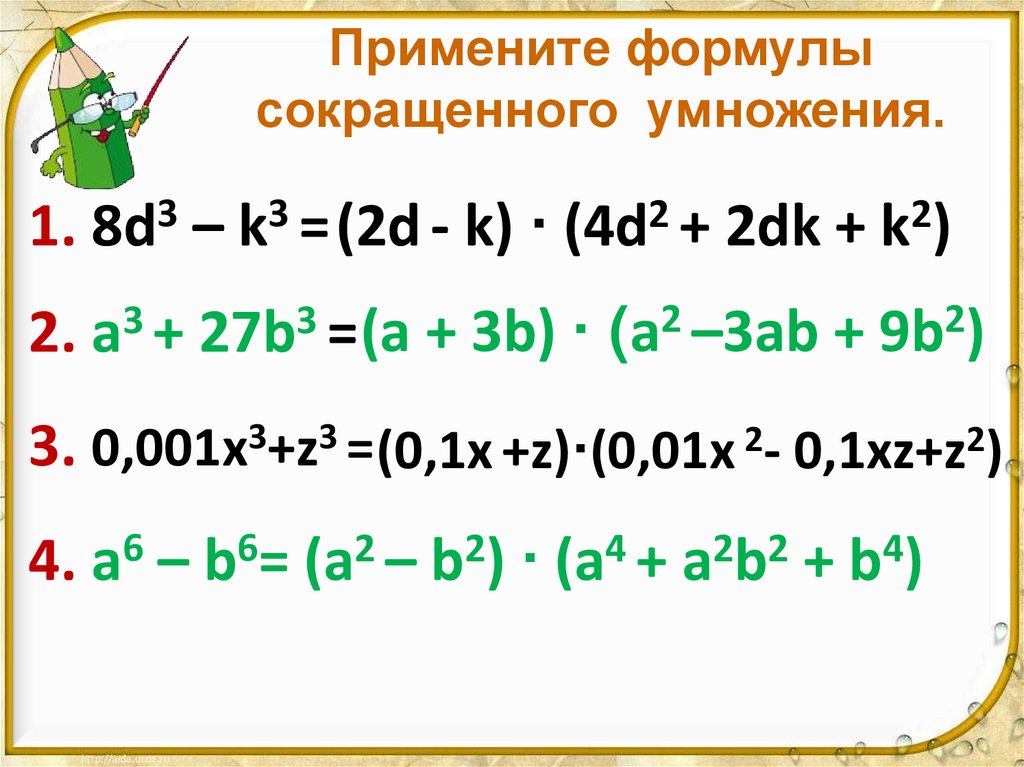 Примените формулы сокращенного умножения.

1. $8d^3 – k^3 = (2d - k) \cdot (4d^2 + 2dk + k^2)$

2. $a^3 + 27b^3 = (a + 3b) \cdot (a^2 – 3ab + 9b^2)$

3. $0,001x^3 + z^3 = (0,1x + z) \cdot (0,01x^2 - 0,1xz + z^2)$

4. $a^6 – b^6 = (a^2 – b^2) \cdot (a^4 + a^2b^2 + b^4)$

http://aida.ucoz.ru